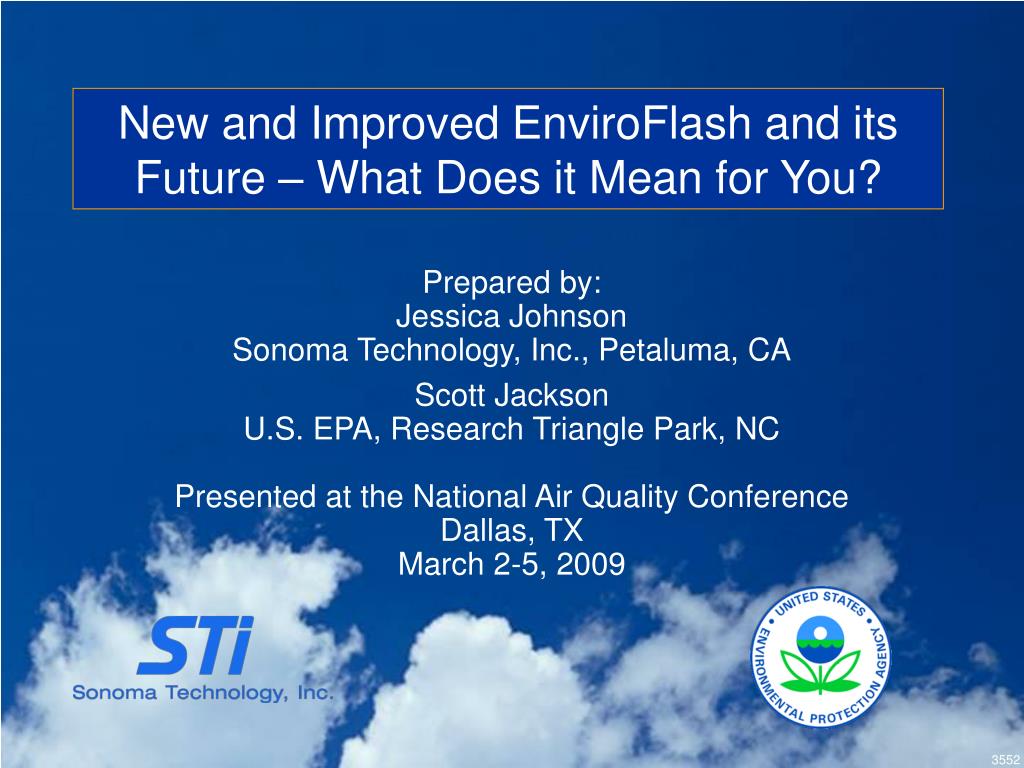 New and Improved EnviroFlash and its Future – What Does it Mean for You?

Prepared by:
Jessica Johnson
Sonoma Technology, Inc., Petaluma, CA

Scott Jackson
U.S. EPA, Research Triangle Park, NC

Presented at the National Air Quality Conference
Dallas, TX
March 2-5, 2009

STi
Sonoma Technology, Inc.

UNITED STATES ENVIRONMENTAL PROTECTION AGENCY

3552